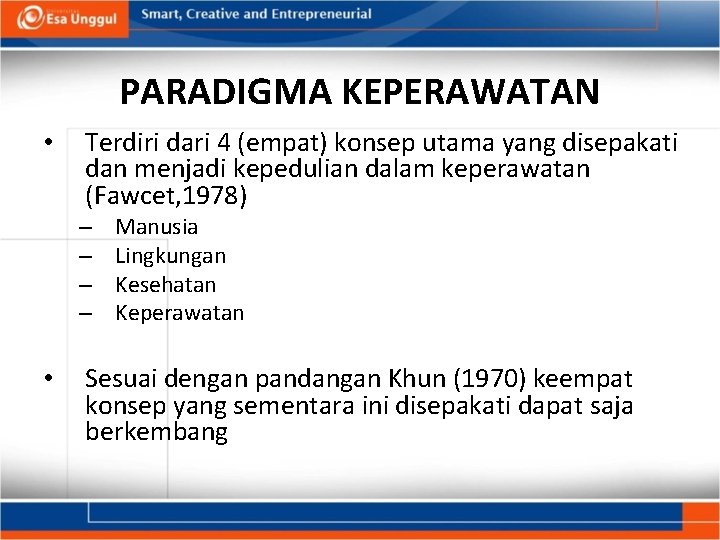 Esa Unggul

Smart, Creative and Entrepreneurial

PARADIGMA KEPERAWATAN

• Terdiri dari 4 (empat) konsep utama yang disepakati dan menjadi kepedulian dalam keperawatan (Fawcet,1978)
– Manusia
– Lingkungan
– Kesehatan
– Keperawatan

• Sesuai dengan pandangan Khun (1970) keempat konsep yang sementara ini disepakati dapat saja berkembang